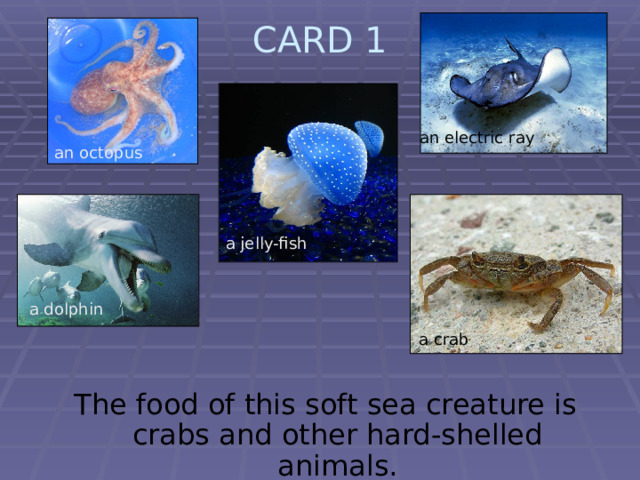 CARD 1

an octopus

an electric ray

a jelly-fish

a dolphin

a crab

The food of this soft sea creature is crabs and other hard-shelled animals.